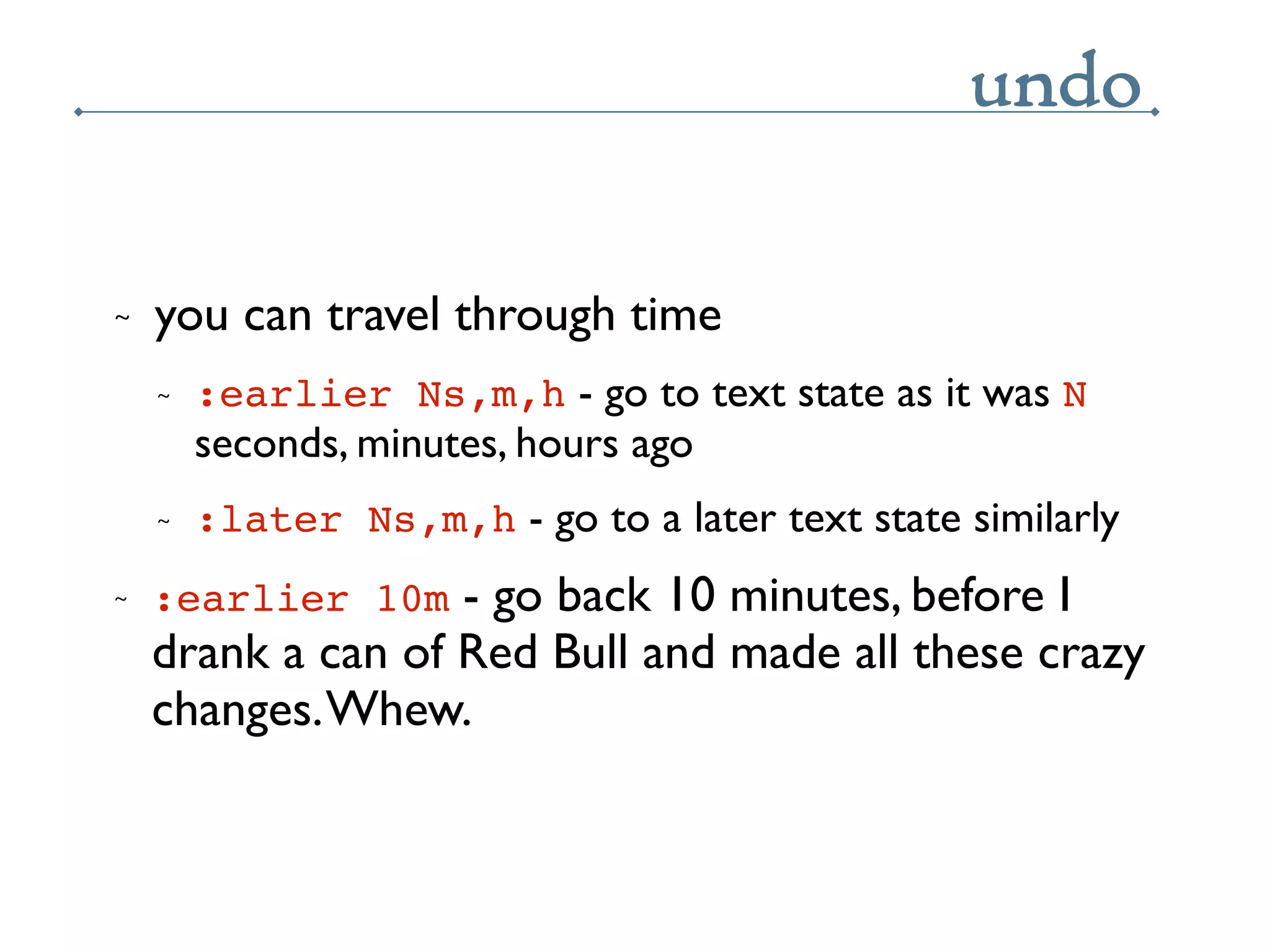 undo

~ you can travel through time

~ :earlier Ns,m,h - go to text state as it was N seconds, minutes, hours ago

~ :later Ns,m,h - go to a later text state similarly

~ :earlier 10m - go back 10 minutes, before I drank a can of Red Bull and made all these crazy changes. Whew.